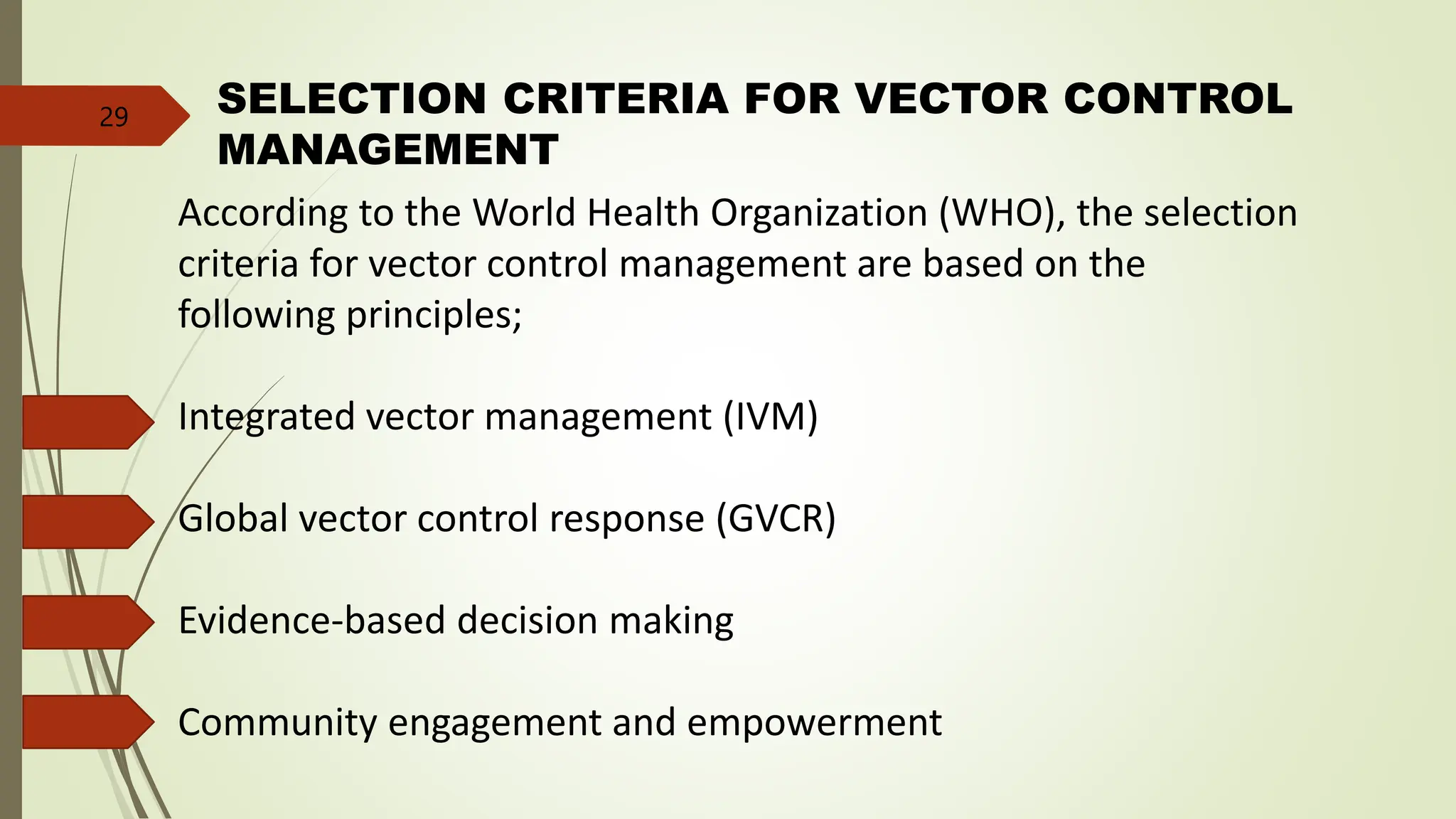 29

SELECTION CRITERIA FOR VECTOR CONTROL MANAGEMENT

According to the World Health Organization (WHO), the selection criteria for vector control management are based on the following principles;

Integrated vector management (IVM)

Global vector control response (GVCR)

Evidence-based decision making

Community engagement and empowerment